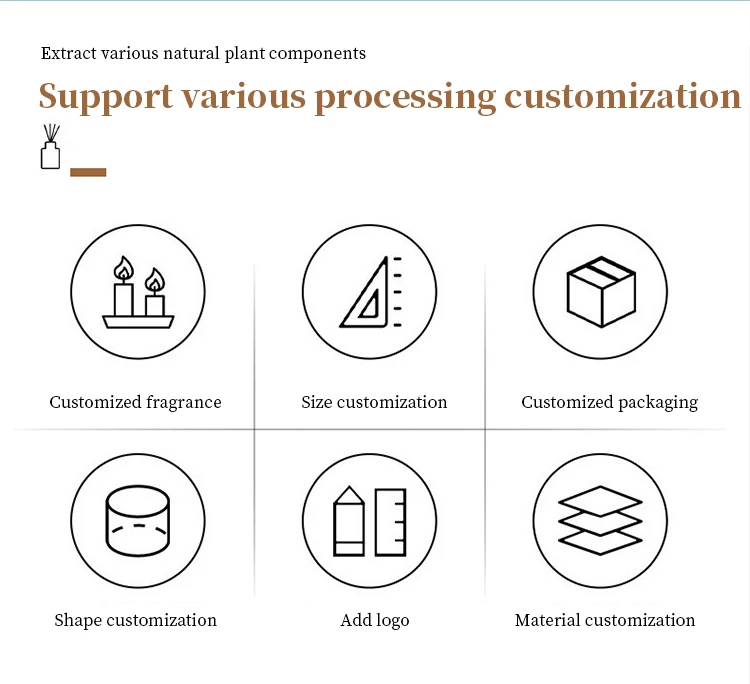 Extract various natural plant components

Support various processing customization

Customized fragrance

Size customization

Customized packaging

Shape customization

Add logo

Material customization